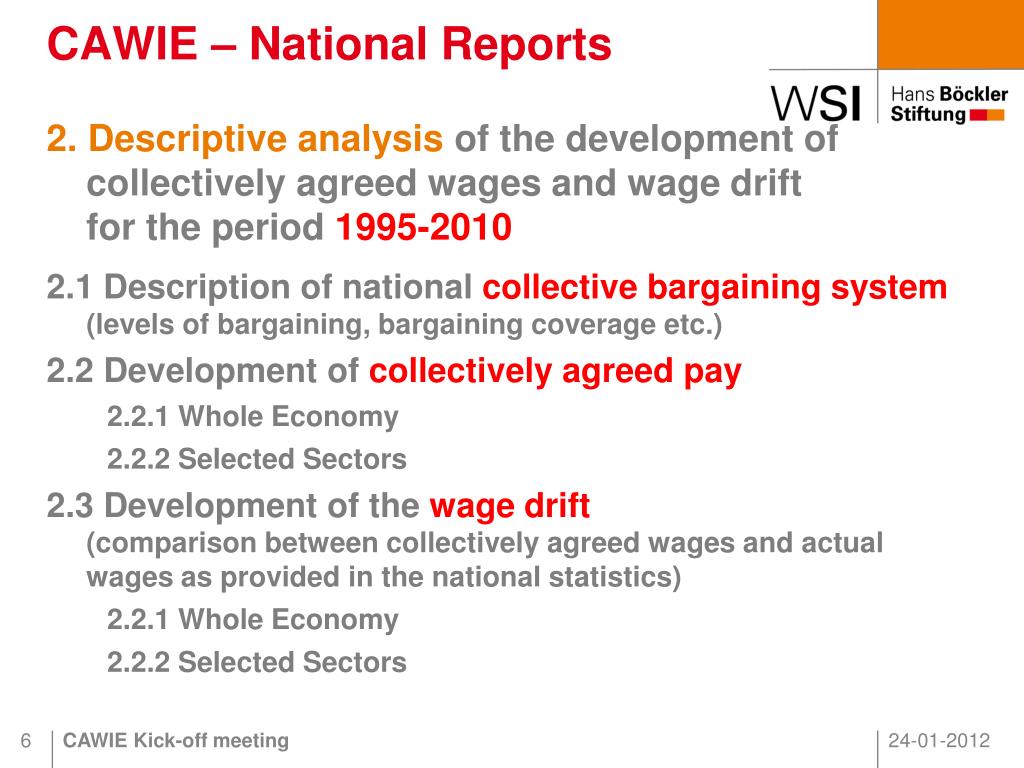 CAWIE – National Reports

WSI

Hans Böckler Stiftung

2. Descriptive analysis of the development of collectively agreed wages and wage drift for the period 1995-2010

2.1 Description of national collective bargaining system (levels of bargaining, bargaining coverage etc.)

2.2 Development of collectively agreed pay

2.2.1 Whole Economy

2.2.2 Selected Sectors

2.3 Development of the wage drift (comparison between collectively agreed wages and actual wages as provided in the national statistics)

2.2.1 Whole Economy

2.2.2 Selected Sectors

6 CAWIE Kick-off meeting

24-01-2012